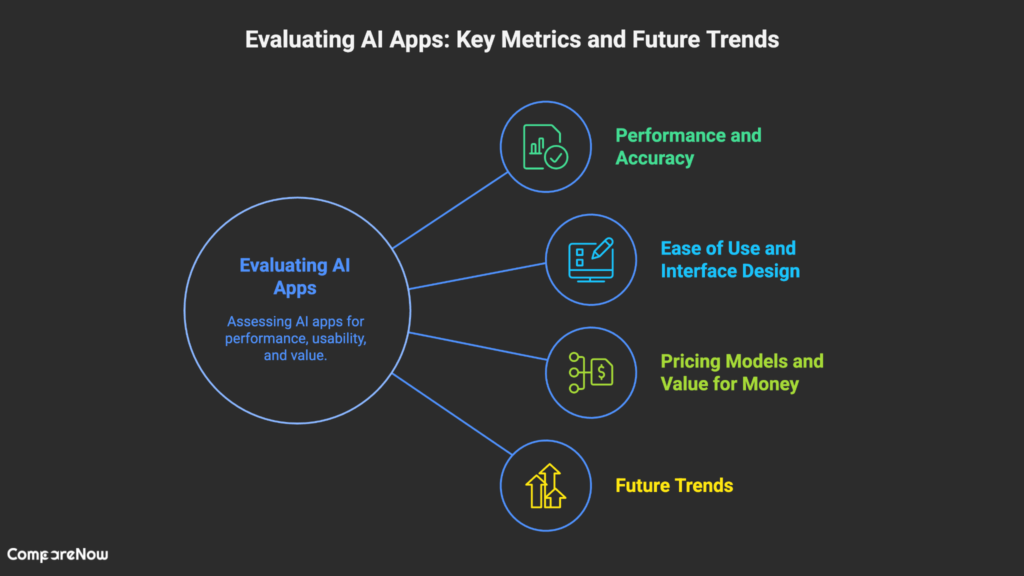 Evaluating AI Apps: Key Metrics and Future Trends

Evaluating AI Apps

Assessing AI apps for performance, usability, and value.

Performance and Accuracy

Ease of Use and Interface Design

Pricing Models and Value for Money

Future Trends

CompareNow